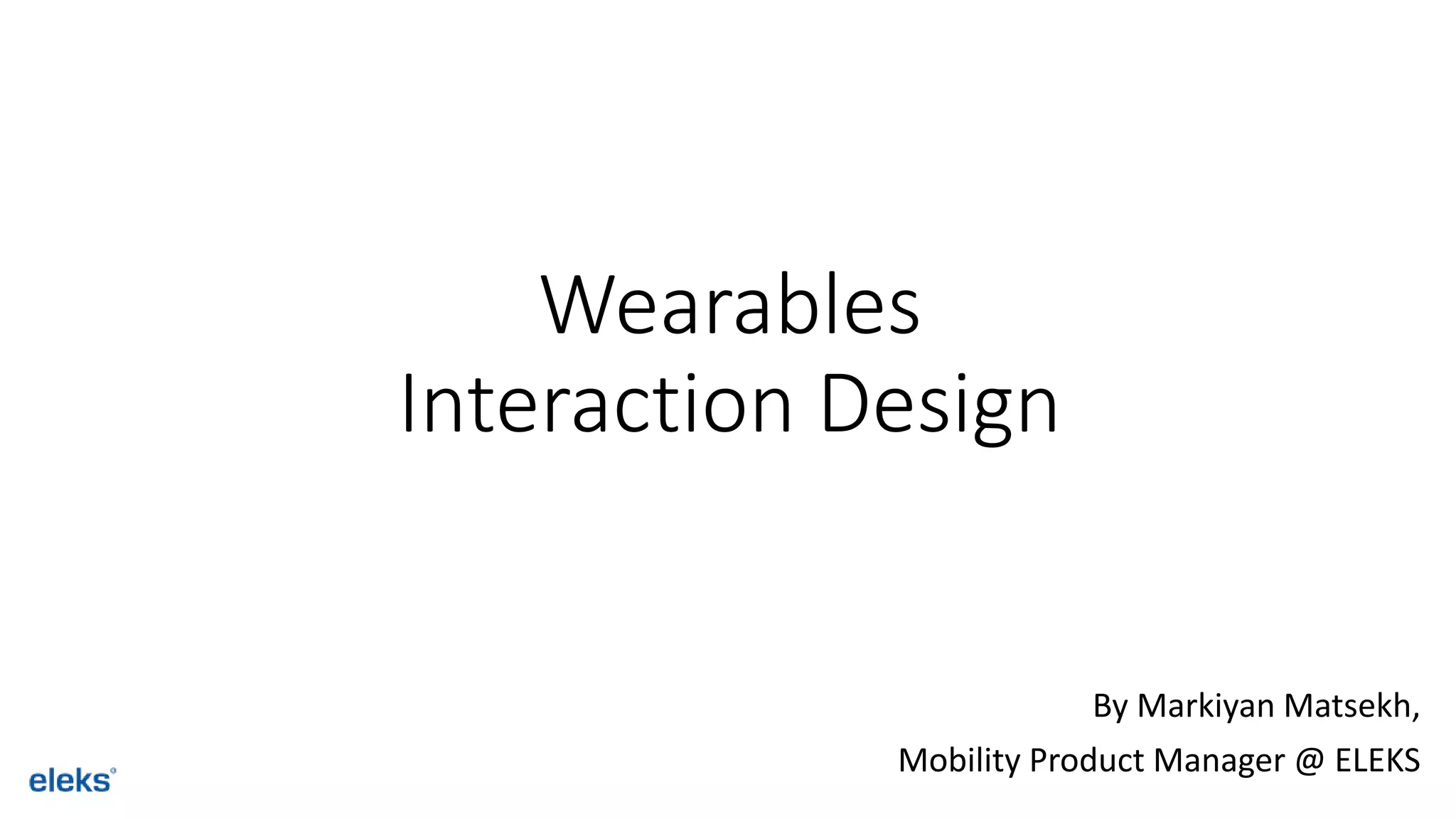 Wearables
Interaction Design

By Markiyan Matsekh,
Mobility Product Manager @ ELEKS

eleks